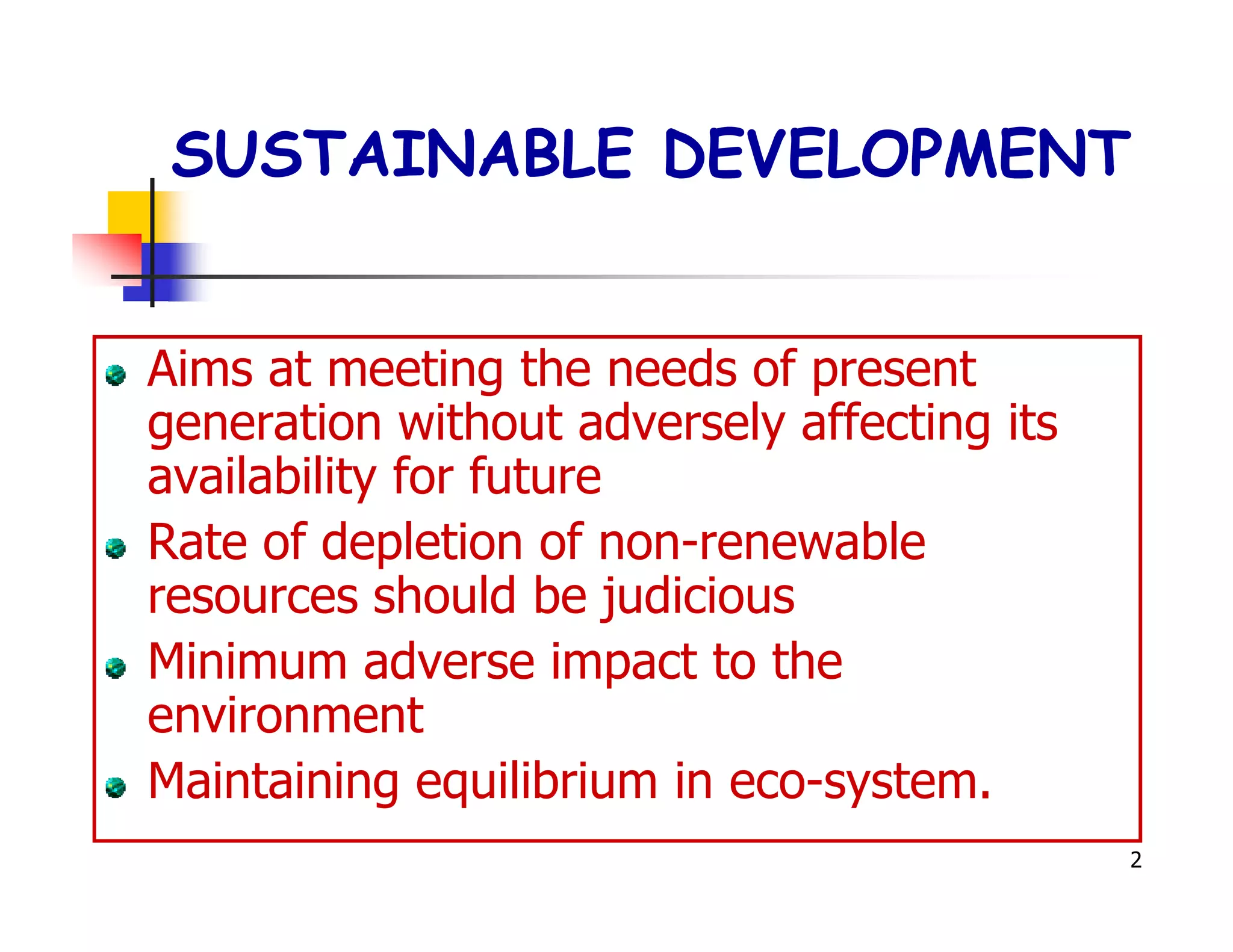 SUSTAINABLE DEVELOPMENT

- Aims at meeting the needs of present generation without adversely affecting its availability for future
- Rate of depletion of non-renewable resources should be judicious
- Minimum adverse impact to the environment
- Maintaining equilibrium in eco-system.

2